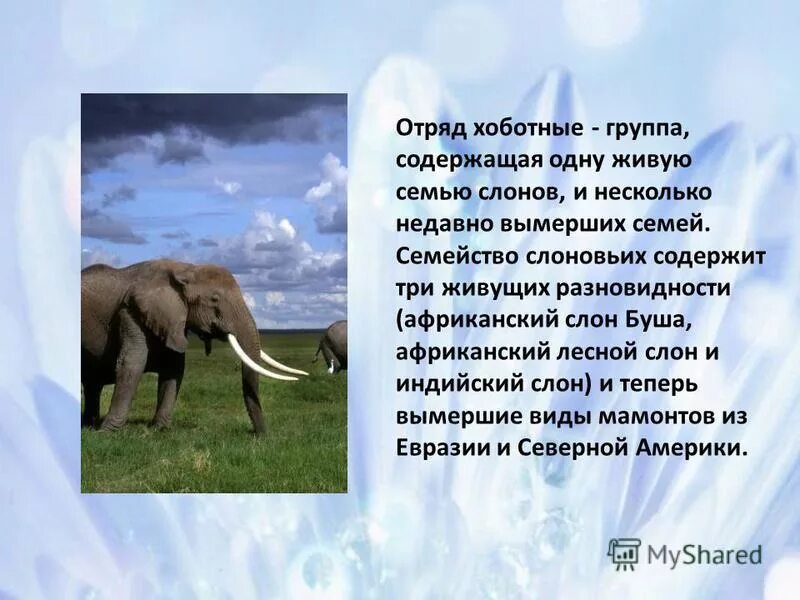 Отряд хоботные - группа, содержащая одну живую семью слонов, и несколько недавно вымерших семей. Семейство слоновьих содержит три живущих разновидности (африканский слон Буша, африканский лесной слон и индийский слон) и теперь вымершие виды мамонтов из Евразии и Северной Америки.

MyShared